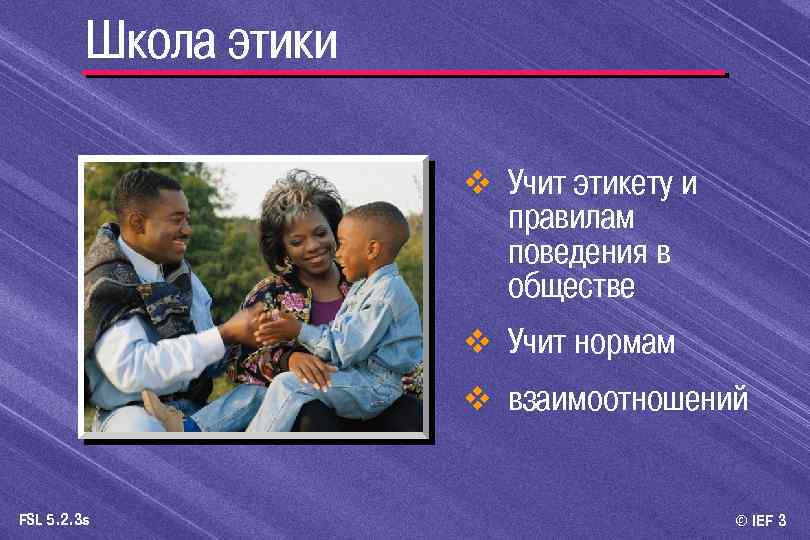 Школа этики

❖ Учит этикету и правилам поведения в обществе

❖ Учит нормам

❖ взаимоотношений

FSL 5.2.3s

© IEF 3